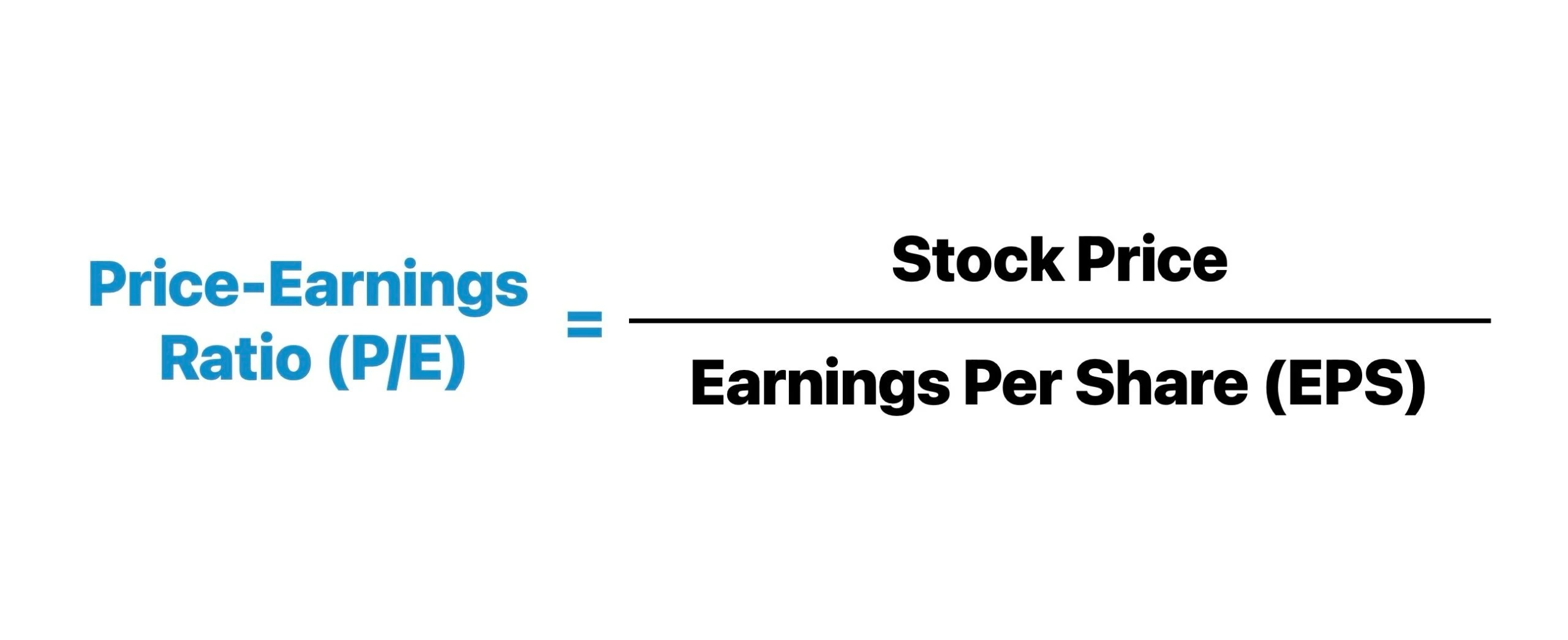 $\text{Price-Earnings Ratio (P/E)} = \frac{\text{Stock Price}}{\text{Earnings Per Share (EPS)}}$